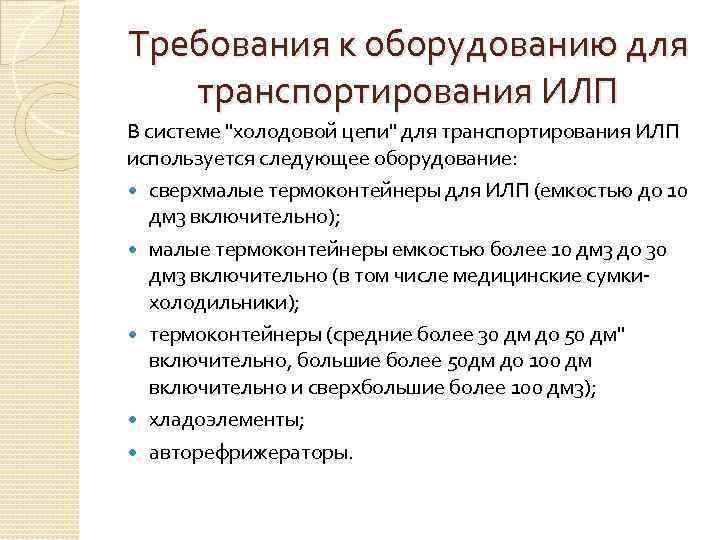 Требования к оборудованию для транспортирования ИЛП

В системе "холодовой цепи" для транспортирования ИЛП используется следующее оборудование:

- сверхмалые термоконтейнеры для ИЛП (емкостью до 10 дм3 включительно);
- малые термоконтейнеры емкостью более 10 дм3 до 30 дм3 включительно (в том числе медицинские сумки-холодильники);
- термоконтейнеры (средние более 30 дм до 50 дм" включительно, большие более 50дм до 100 дм включительно и сверхбольшие более 100 дм3);
- хладоэлементы;
- авторефрижераторы.